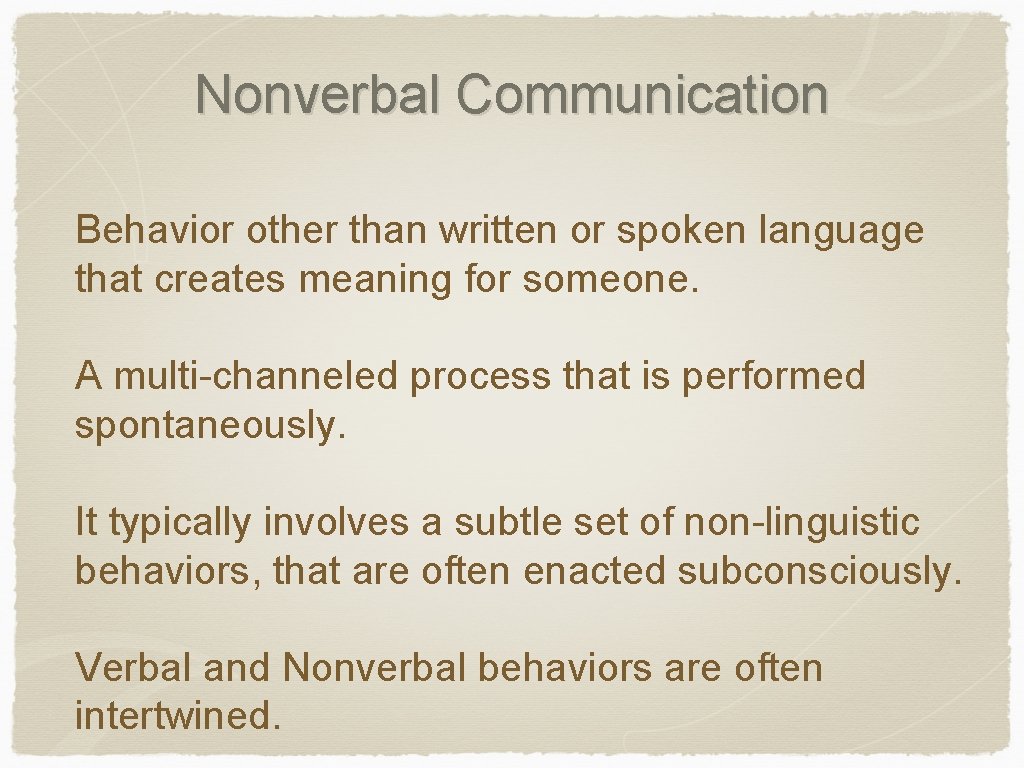 Nonverbal Communication

Behavior other than written or spoken language that creates meaning for someone.

A multi-channeled process that is performed spontaneously.

It typically involves a subtle set of non-linguistic behaviors, that are often enacted subconsciously.

Verbal and Nonverbal behaviors are often intertwined.